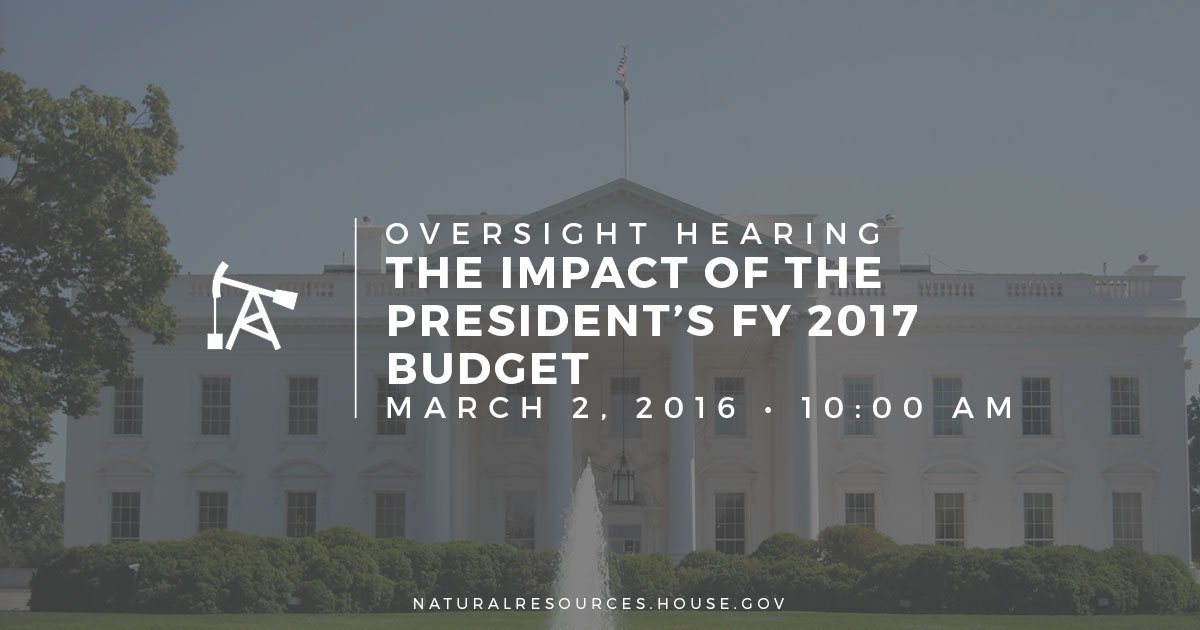 OVERSIGHT HEARING
THE IMPACT OF THE PRESIDENT'S FY 2017 BUDGET
MARCH 2, 2016 • 10:00 AM

NATURALRESOURCES.HOUSE.GOV